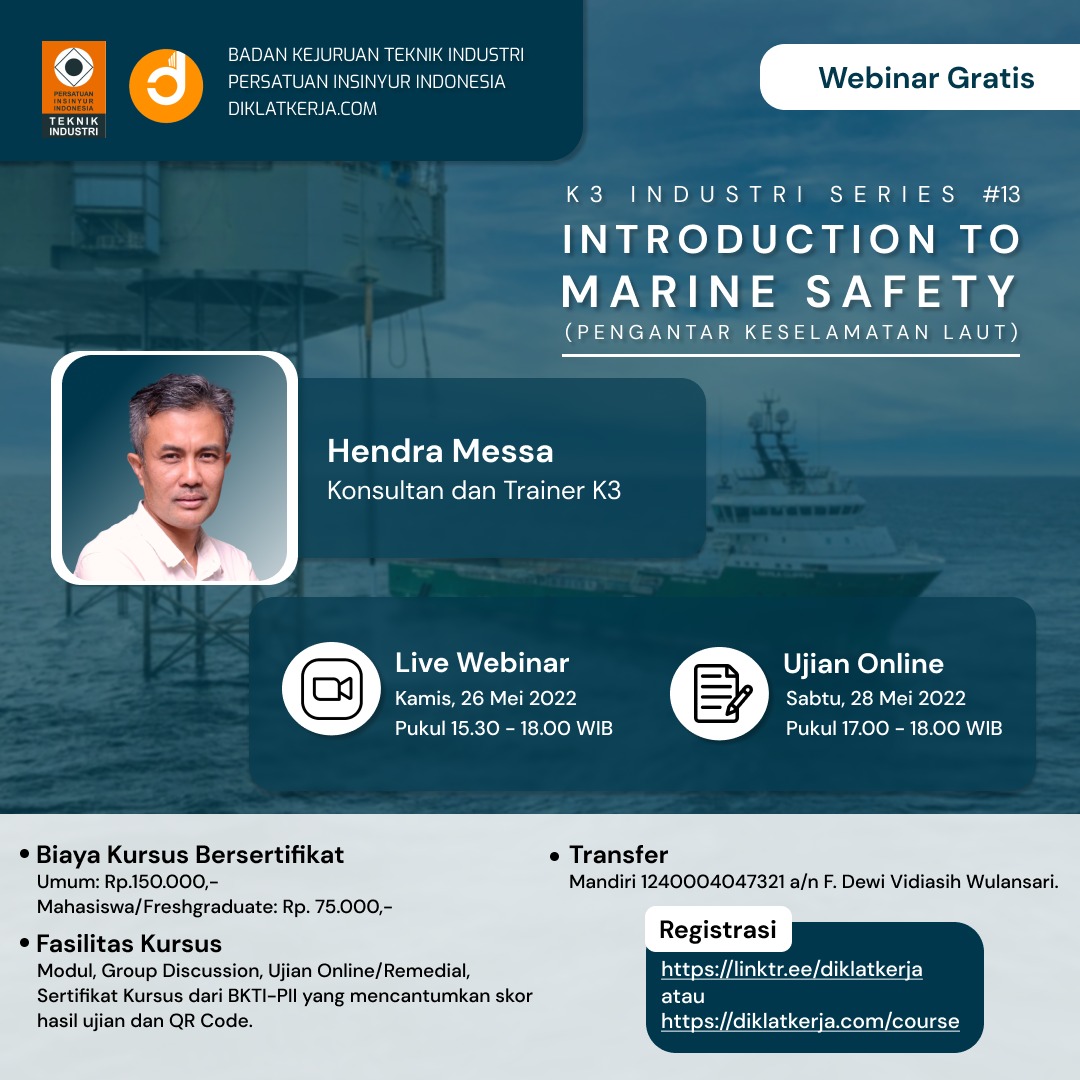 PERSATUAN INSINYUR INDONESIA
TEKNIK INDUSTRI

BADAN KEJURUAN TEKNIK INDUSTRI
PERSATUAN INSINYUR INDONESIA
DIKLATKERJA.COM

Webinar Gratis

K3 INDUSTRI SERIES #13
INTRODUCTION TO MARINE SAFETY
(PENGANTAR KESELAMATAN LAUT)

Hendra Messa
Konsultan dan Trainer K3

Live Webinar
Kamis, 26 Mei 2022
Pukul 15.30 - 18.00 WIB

Ujian Online
Sabtu, 28 Mei 2022
Pukul 17.00 - 18.00 WIB

• Biaya Kursus Bersertifikat
Umum: Rp.150.000,-
Mahasiswa/Freshgraduate: Rp. 75.000,-

• Fasilitas Kursus
Modul, Group Discussion, Ujian Online/Remedial, Sertifikat Kursus dari BKTI-PII yang mencantumkan skor hasil ujian dan QR Code.

• Transfer
Mandiri 1240004047321 a/n F. Dewi Vidiasih Wulansari.

Registrasi
https://linktr.ee/diklatkerja
atau
https://diklatkerja.com/course